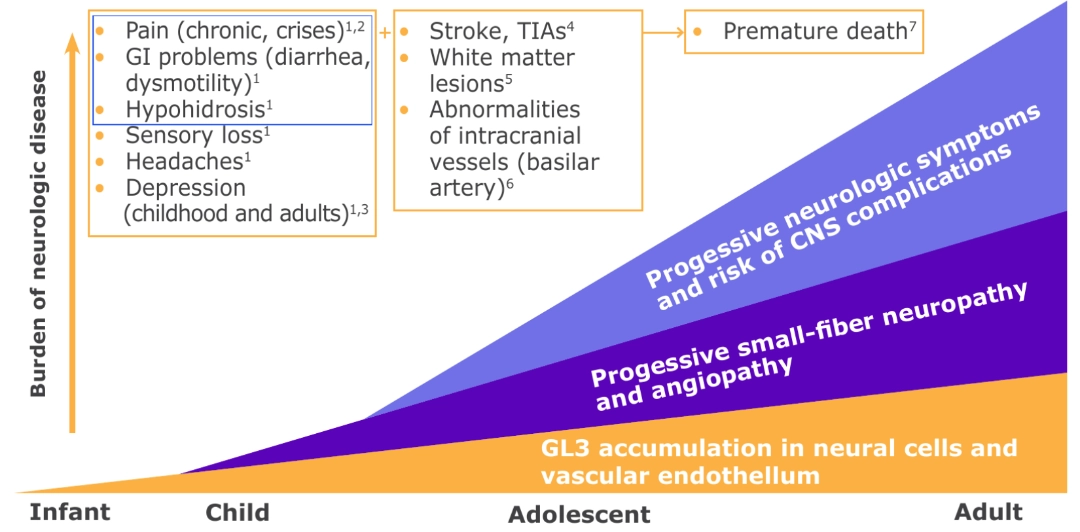 Burden of neurologic disease

• Pain (chronic, crises)$^{1,2}$
• GI problems (diarrhea, dysmotility)$^{1}$
• Hypohidrosis$^{1}$
• Sensory loss$^{1}$
• Headaches$^{1}$
• Depression (childhood and adults)$^{1,3}$

+

• Stroke, TIAs$^{4}$
• White matter lesions$^{5}$
• Abnormalities of intracranial vessels (basilar artery)$^{6}$

• Premature death$^{7}$

Progessive neurologic symptoms and risk of CNS complications

Progessive small-fiber neuropathy and angiopathy

GL3 accumulation in neural cells and vascular endothellum

Infant Child Adolescent Adult